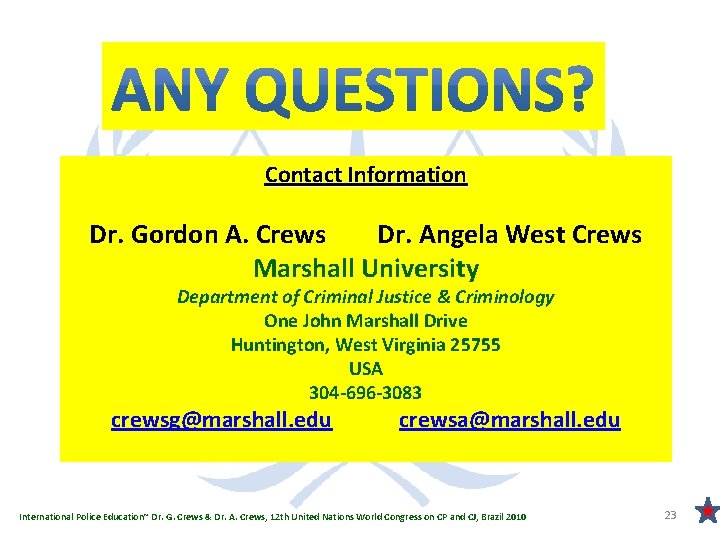 ANY QUESTIONS?

Contact Information

Dr. Gordon A. Crews Dr. Angela West Crews

Marshall University

Department of Criminal Justice & Criminology

One John Marshall Drive

Huntington, West Virginia 25755

USA

304-696-3083

crewsg@marshall.edu crewsa@marshall.edu

International Police Education" Dr. G. Crews & Dr. A. Crews, 12th United Nations World Congress on CP and CJ, Brazil 2010

23